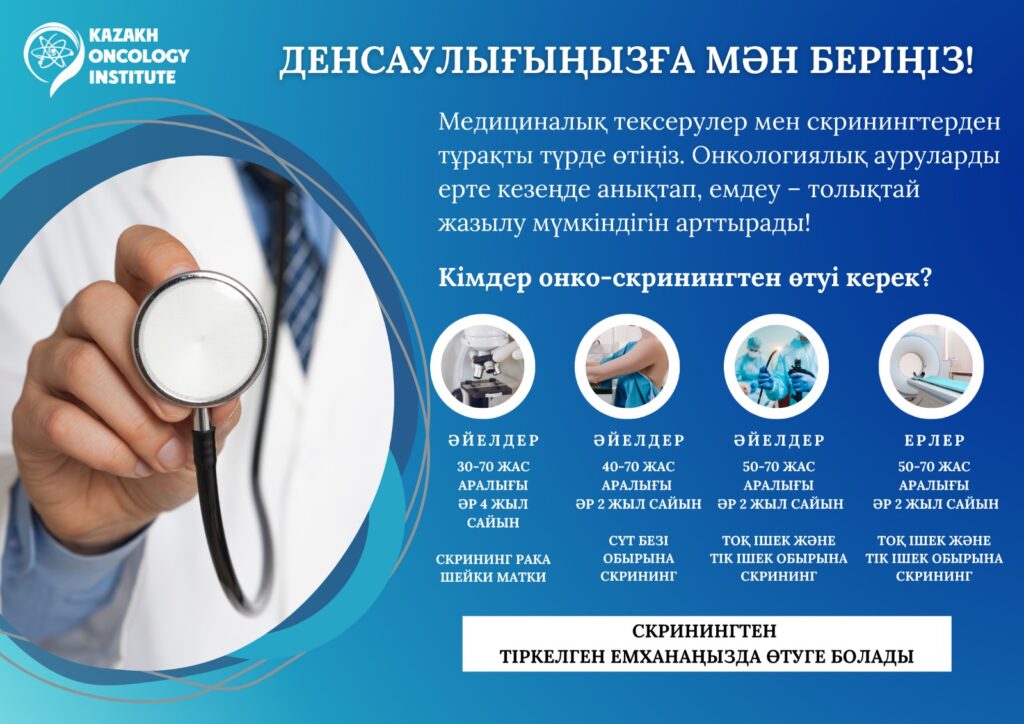 KAZAKH ONCOLOGY INSTITUTE

ДЕНСАУЛЫҒЫҢЫЗҒА МӘН БЕРІҢІЗ!

Медициналық тексерулер мен скринингтерден тұрақты түрде өтіңіз. Онкологиялық ауруларды ерте кезеңде анықтап, емдеу – толықтай жазылу мүмкіндігін арттырады!

Кімдер онко-скринингтен өтуі керек?

ӘЙЕЛДЕР
30-70 ЖАС АРАЛЫҒЫ ӘР 4 ЖЫЛ САЙЫН
СКРИНИНГ РАКА ШЕЙКИ МАТКИ

ӘЙЕЛДЕР
40-70 ЖАС АРАЛЫҒЫ ӘР 2 ЖЫЛ САЙЫН
СҮТ БЕЗІ ОБЫРЫНА СКРИНИНГ

ӘЙЕЛДЕР
50-70 ЖАС АРАЛЫҒЫ ӘР 2 ЖЫЛ САЙЫН
ТОҚ ІШЕК ЖӘНЕ ТІК ІШЕК ОБЫРЫНА СКРИНИНГ

ЕРЛЕР
50-70 ЖАС АРАЛЫҒЫ ӘР 2 ЖЫЛ САЙЫН
ТОҚ ІШЕК ЖӘНЕ ТІК ІШЕК ОБЫРЫНА СКРИНИНГ

СКРИНИНГТЕН
ТІРКЕЛГЕН ЕМХАНАҢЫЗДА ӨТУГЕ БОЛАДЫ